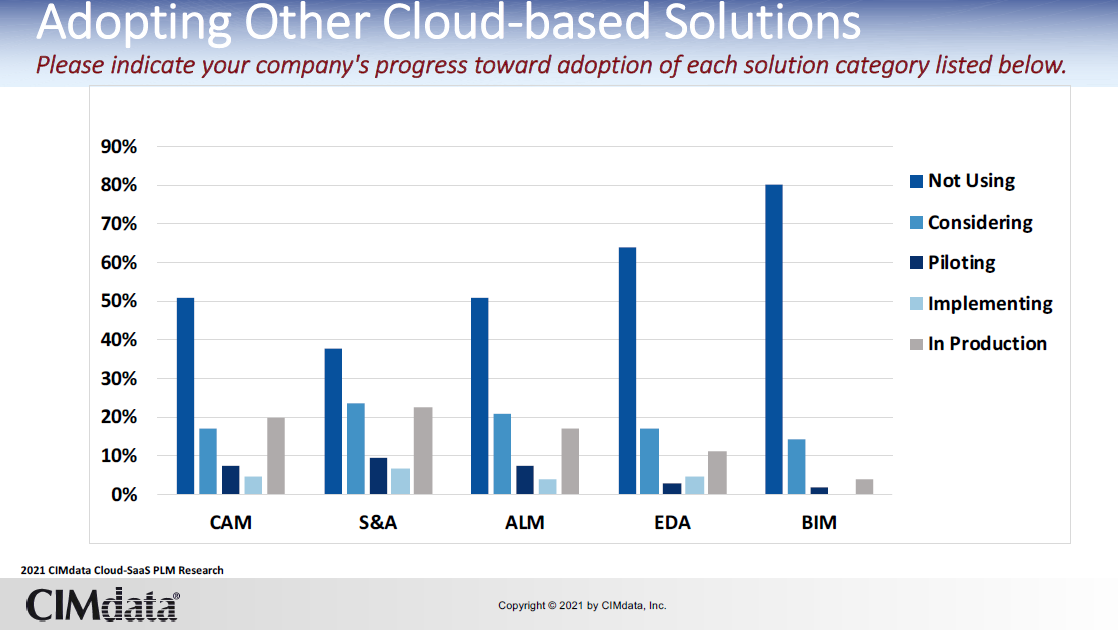 Adopting Other Cloud-based Solutions
Please indicate your company's progress toward adoption of each solution category listed below.

90%
80%
70%
60%
50%
40%
30%
20%
10%
0%

CAM
S&A
ALM
EDA
BIM

Not Using
Considering
Piloting
Implementing
In Production

2021 CIMdata Cloud-SaaS PLM Research

CIMdata®

Copyright © 2021 by CIMdata, Inc.